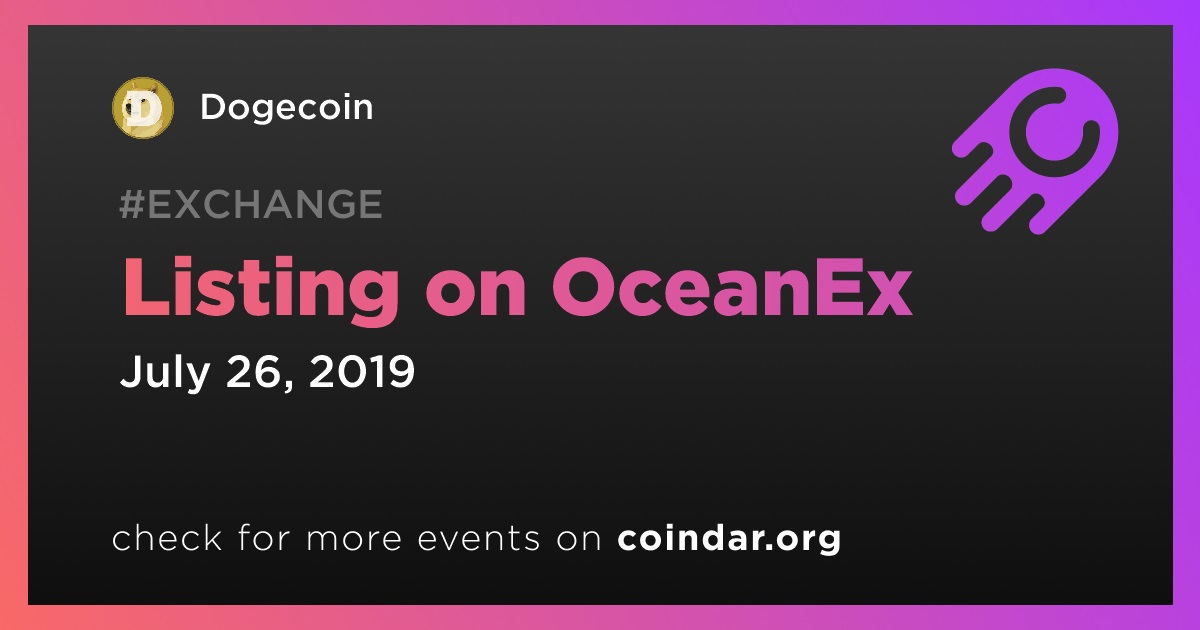 Dogecoin

#EXCHANGE

Listing on OceanEx

July 26, 2019

check for more events on coindar.org